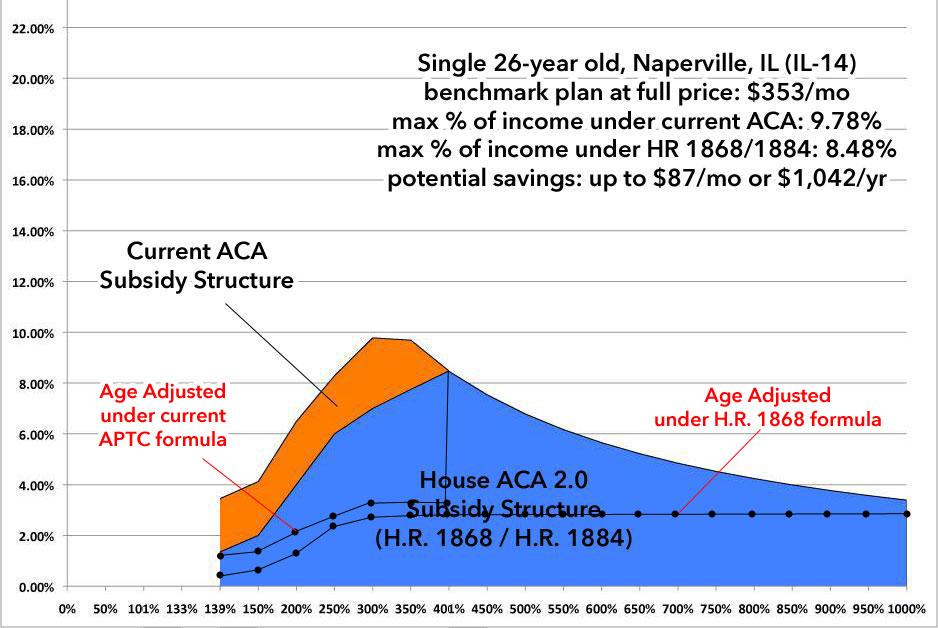 22.00%
20.00%
18.00%
16.00%
14.00%
12.00%
10.00%
8.00%
6.00%
4.00%
2.00%
0.00%

Single 26-year old, Naperville, IL (IL-14)
benchmark plan at full price: $353/mo
max % of income under current ACA: 9.78%
max % of income under HR 1868/1884: 8.48%
potential savings: up to $87/mo or $1,042/yr

Current ACA Subsidy Structure

Age Adjusted under current APTC formula

Age Adjusted under H.R. 1868 formula

House ACA 2.0 Subsidy Structure (H.R. 1868 / H.R. 1884)

0% 50% 101% 133% 139% 150% 200% 250% 300% 350% 401% 450% 500% 550% 600% 650% 700% 750% 800% 850% 900% 950% 1000%